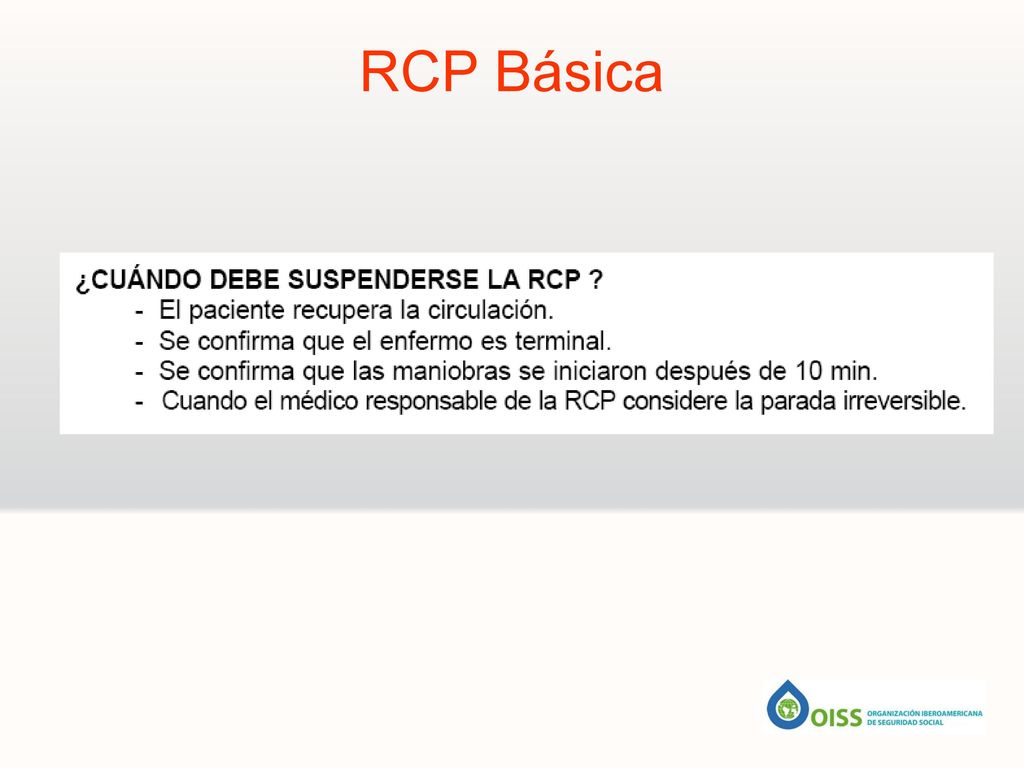 RCP Básica

¿CUÁNDO DEBE SUSPENDERSE LA RCP ?
- El paciente recupera la circulación.
- Se confirma que el enfermo es terminal.
- Se confirma que las maniobras se iniciaron después de 10 min.
- Cuando el médico responsable de la RCP considere la parada irreversible.

OISS ORGANIZACIÓN IBEROAMERICANA DE SEGURIDAD SOCIAL